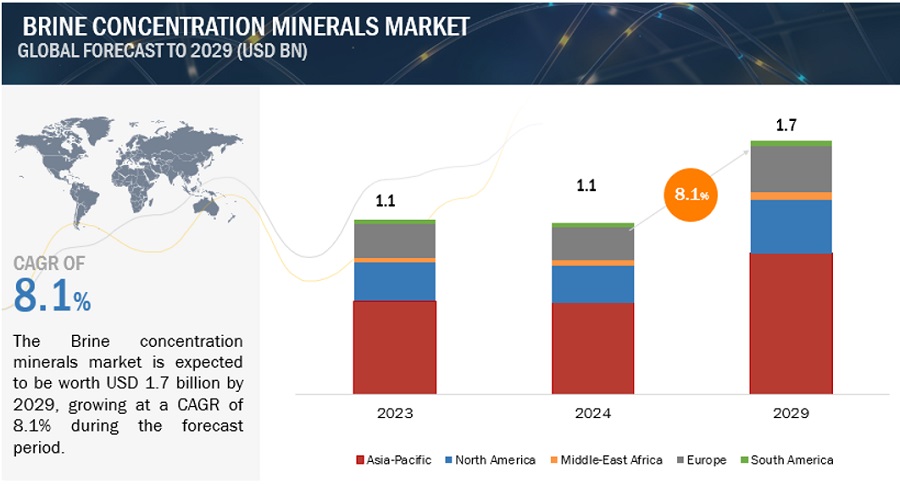 BRINE CONCENTRATION MINERALS MARKET
GLOBAL FORECAST TO 2029 (USD BN)

CAGR OF
8.1%

The Brine concentration minerals market is expected to be worth USD 1.7 billion by 2029, growing at a CAGR of 8.1% during the forecast period.

1.1
1.1
8.1%
1.7

2023
2024
2029

Asia-Pacific
North America
Middle-East Africa
Europe
South America